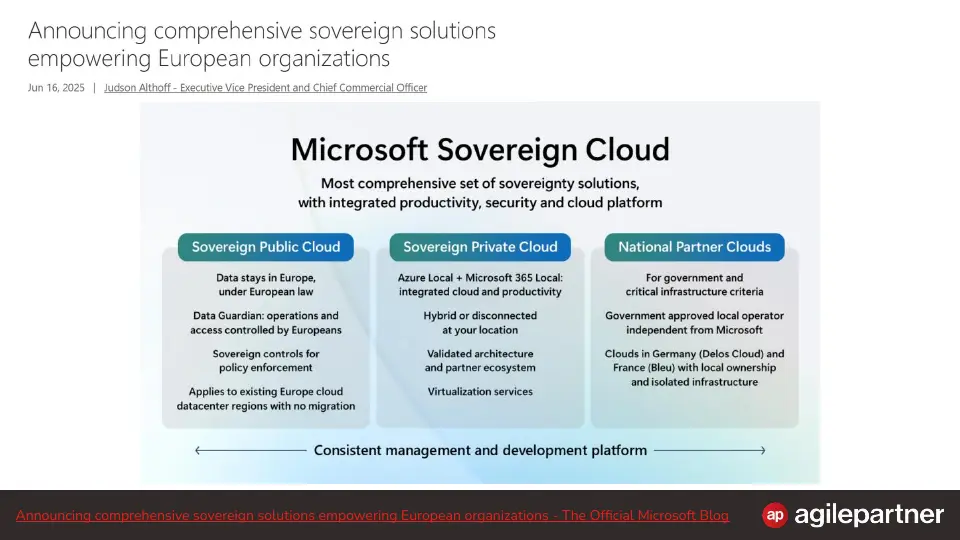 Announcing comprehensive sovereign solutions empowering European organizations

Jun 16, 2025 | Judson Althoff - Executive Vice President and Chief Commercial Officer

Microsoft Sovereign Cloud

Most comprehensive set of sovereignty solutions, with integrated productivity, security and cloud platform

Sovereign Public Cloud

Data stays in Europe, under European law

Data Guardian: operations and access controlled by Europeans

Sovereign controls for policy enforcement

Applies to existing Europe cloud datacenter regions with no migration

Sovereign Private Cloud

Azure Local + Microsoft 365 Local: integrated cloud and productivity

Hybrid or disconnected at your location

Validated architecture and partner ecosystem

Virtualization services

National Partner Clouds

For government and critical infrastructure criteria

Government approved local operator independent from Microsoft

Clouds in Germany (Delos Cloud) and France (Bleu) with local ownership and isolated infrastructure

Consistent management and development platform

Announcing comprehensive sovereign solutions empowering European organizations - The Official Microsoft Blog

ap agilepartner